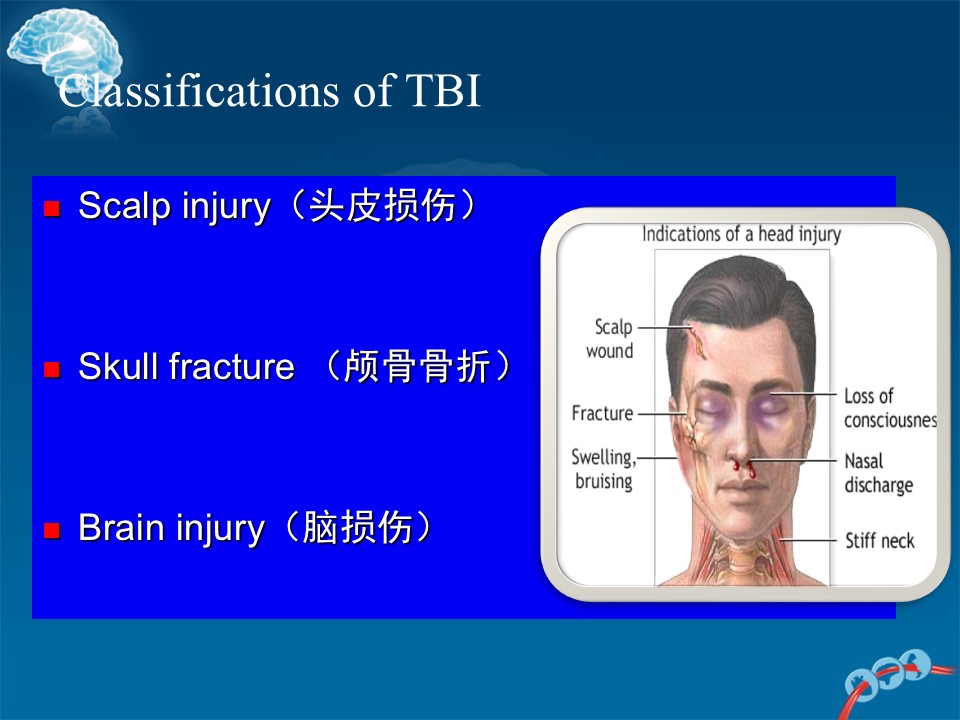 Classifications of TBI

Scalp injury（头皮损伤）

Skull fracture （颅骨骨折）

Brain injury（脑损伤）

Indications of a head injury

Scalp wound

Fracture

Swelling, bruising

Loss of consciousnes

Nasal discharge

Stiff neck